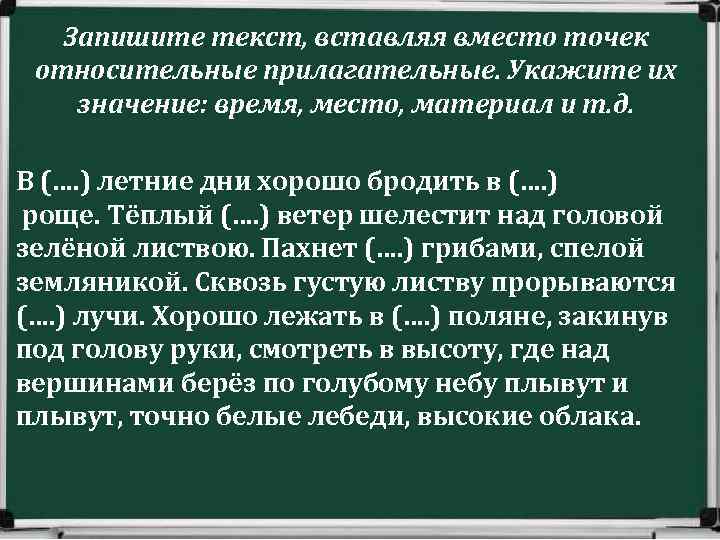 Запишите текст, вставляя вместо точек относительные прилагательные. Укажите их значение: время, место, материал и т.д.

В (….) летние дни хорошо бродить в (….) роще. Тёплый (….) ветер шелестит над головой зелёной листвою. Пахнет (….) грибами, спелой земляникой. Сквозь густую листву прорываются (….) лучи. Хорошо лежать в (….) поляне, закинув под голову руки, смотреть в высоту, где над вершинами берёз по голубому небу плывут и плывут, точно белые лебеди, высокие облака.